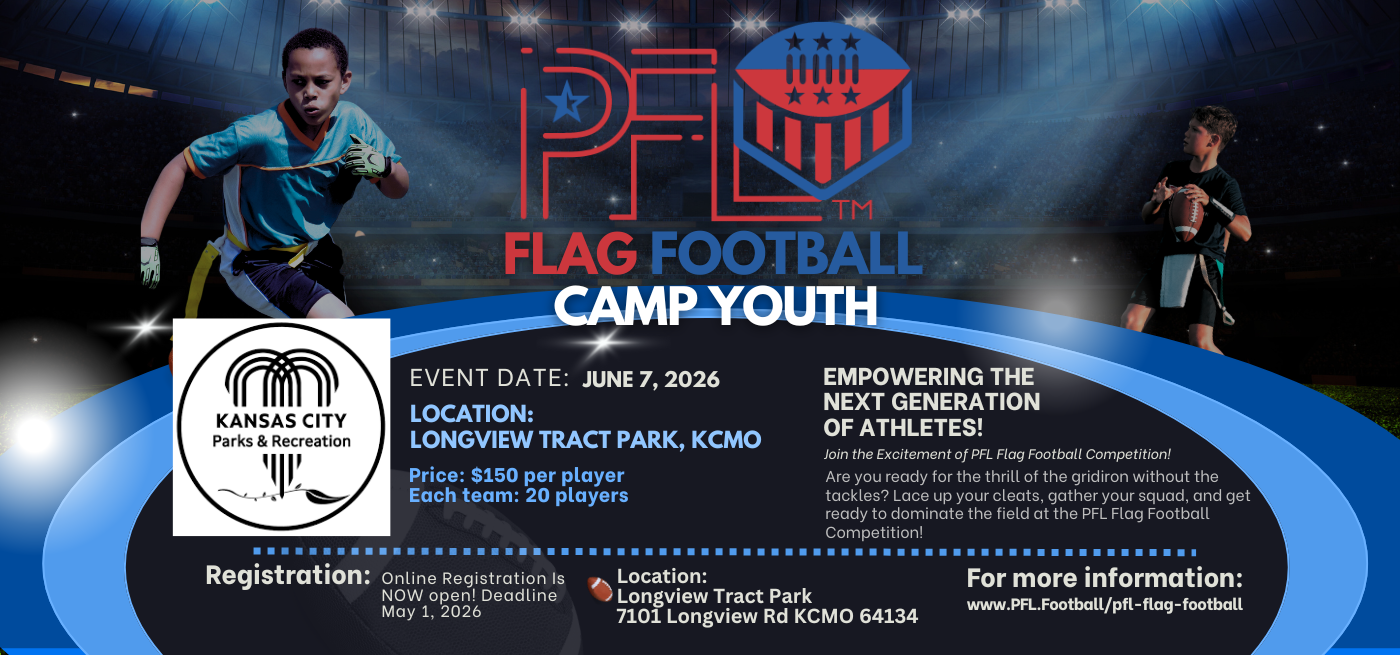 PFL™

FLAG FOOTBALL

CAMP YOUTH

KANSAS CITY
Parks & Recreation

EVENT DATE: JUNE 7, 2026

LOCATION:
LONGVIEW TRACT PARK, KCMO

Price: $150 per player
Each team: 20 players

EMPOWERING THE NEXT GENERATION OF ATHLETES!

Join the Excitement of PFL Flag Football Competition!

Are you ready for the thrill of the gridiron without the tackles? Lace up your cleats, gather your squad, and get ready to dominate the field at the PFL Flag Football Competition!

Registration: Online Registration Is NOW open! Deadline May 1, 2026

Location:
Longview Tract Park
7101 Longview Rd KCMO 64134

For more information:
www.PFL.Football/pfl-flag-football